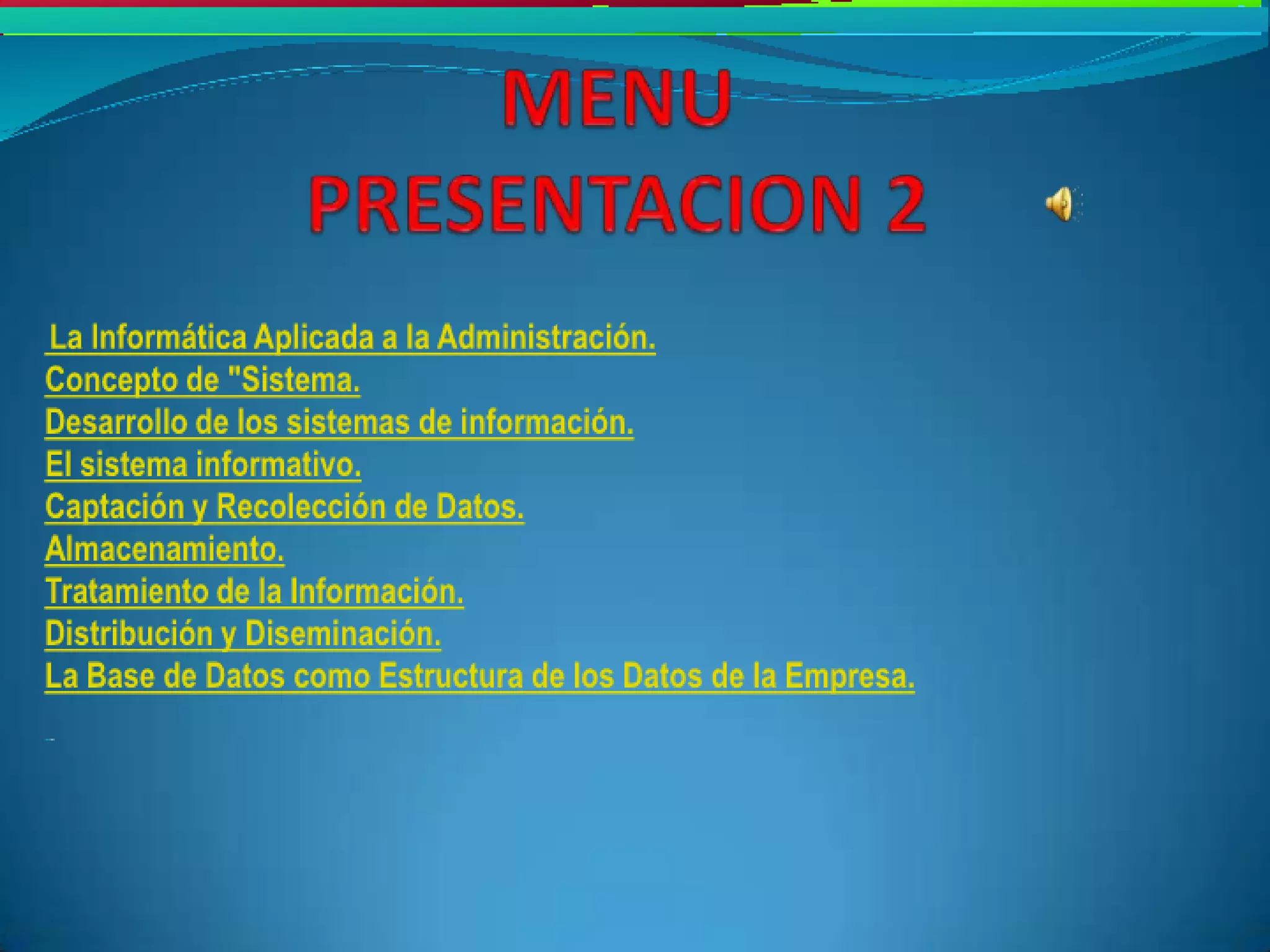 MENU
PRESENTACION 2

La Informática Aplicada a la Administración.
Concepto de "Sistema.
Desarrollo de los sistemas de información.
El sistema informativo.
Captación y Recolección de Datos.
Almacenamiento.
Tratamiento de la Información.
Distribución y Diseminación.
La Base de Datos como Estructura de los Datos de la Empresa.